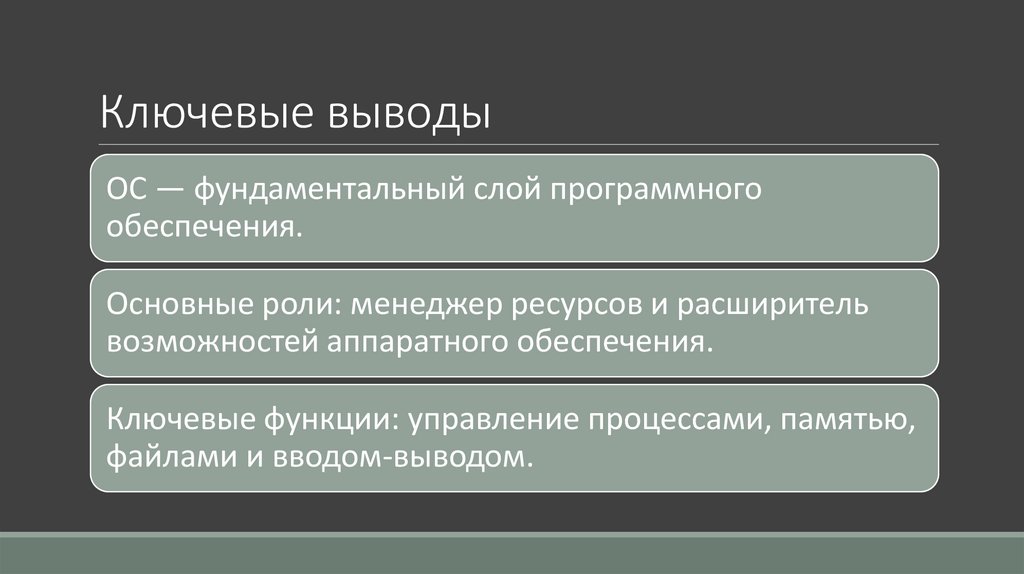 Ключевые выводы

ОС — фундаментальный слой программного обеспечения.

Основные роли: менеджер ресурсов и расширитель возможностей аппаратного обеспечения.

Ключевые функции: управление процессами, памятью, файлами и вводом-выводом.